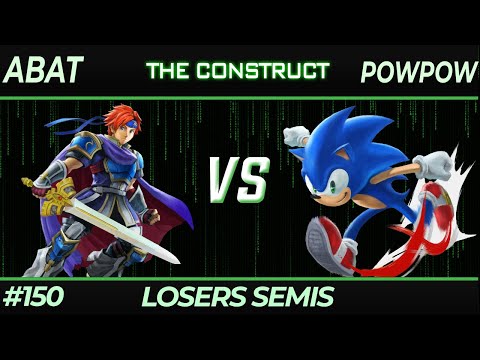 ABAT
THE CONSTRUCT
POWPOW

VS

#150
LOSERS SEMIS